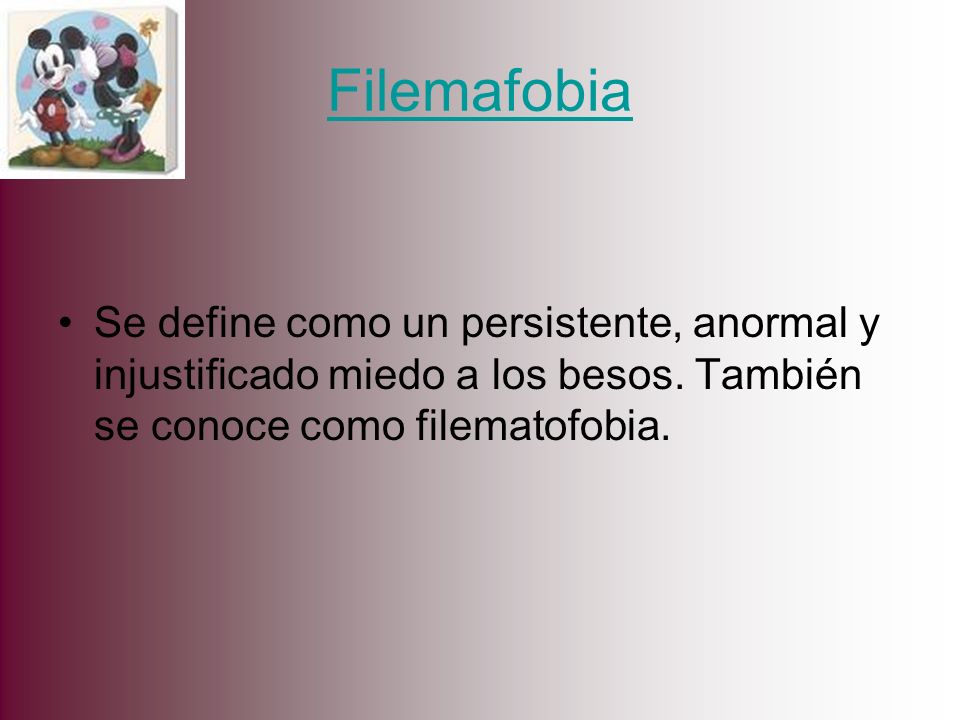 Filemafobia

• Se define como un persistente, anormal y injustificado miedo a los besos. También se conoce como filematofobia.